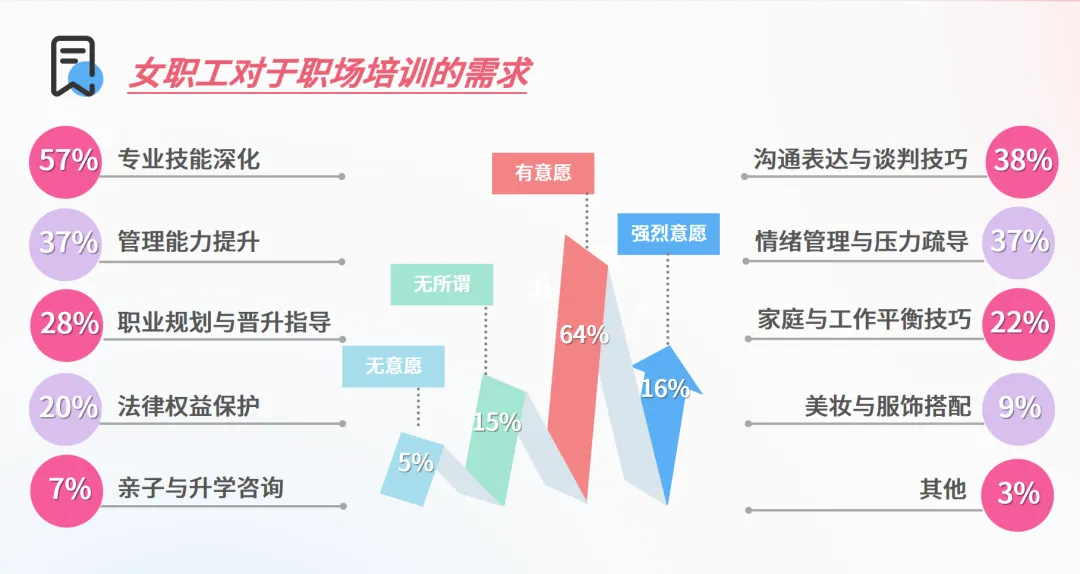 女职工对于职场培训的需求

57% 专业技能深化
37% 管理能力提升
28% 职业规划与晋升指导
20% 法律权益保护
7% 亲子与升学咨询

无意愿 5%
无所谓 15%
有意愿 64%
强烈意愿 16%

沟通表达与谈判技巧 38%
情绪管理与压力疏导 37%
家庭与工作平衡技巧 22%
美妆与服饰搭配 9%
其他 3%